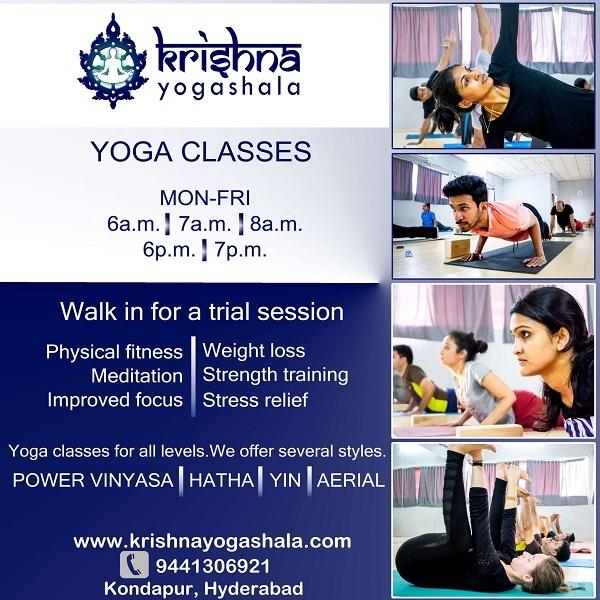 krishna
yogashala

YOGA CLASSES

MON-FRI
6a.m. | 7a.m. | 8a.m.
6p.m. | 7p.m.

Walk in for a trial session

Physical fitness
Meditation
Improved focus

Weight loss
Strength training
Stress relief

Yoga classes for all levels.We offer several styles.
POWER VINYASA | HATHA | YIN | AERIAL

www.krishnayogashala.com
9441306921
Kondapur, Hyderabad